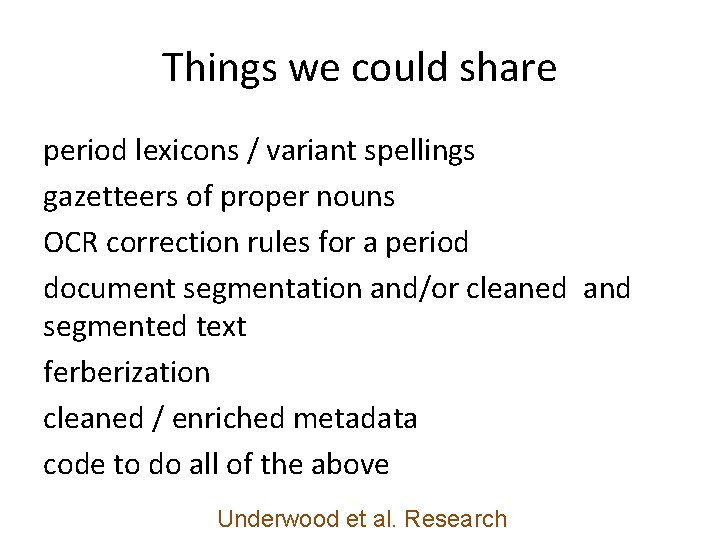 Things we could share

period lexicons / variant spellings

gazetteers of proper nouns

OCR correction rules for a period

document segmentation and/or cleaned and segmented text

ferberization

cleaned / enriched metadata

code to do all of the above

Underwood et al. Research